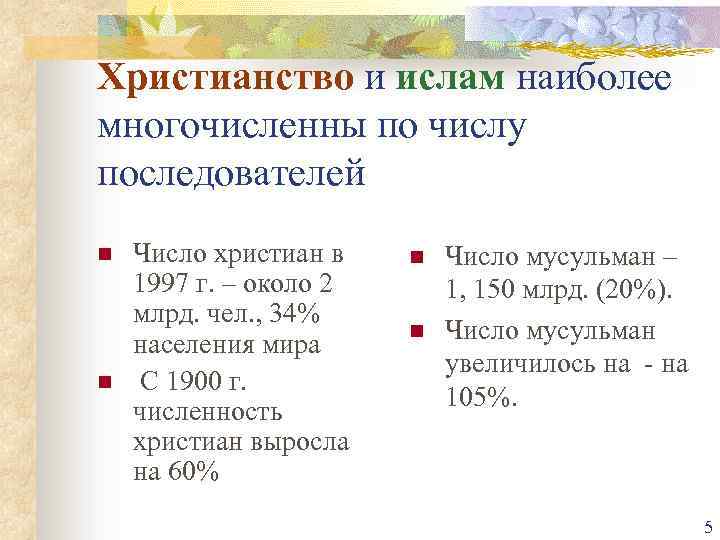 Христианство и ислам наиболее многочисленны по числу последователей

Число христиан в 1997 г. – около 2 млрд. чел., 34% населения мира

С 1900 г. численность христиан выросла на 60%

Число мусульман – 1, 150 млрд. (20%).

Число мусульман увеличилось на - на 105%.

5